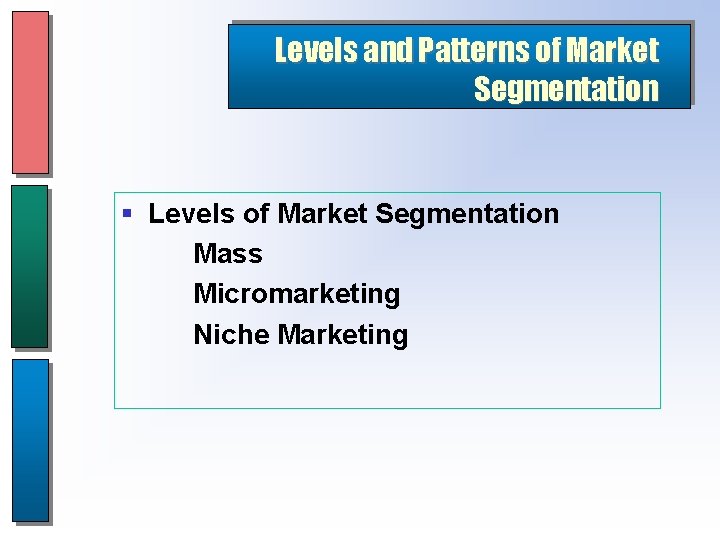 Levels and Patterns of Market Segmentation

▪ Levels of Market Segmentation

Mass

Micromarketing

Niche Marketing